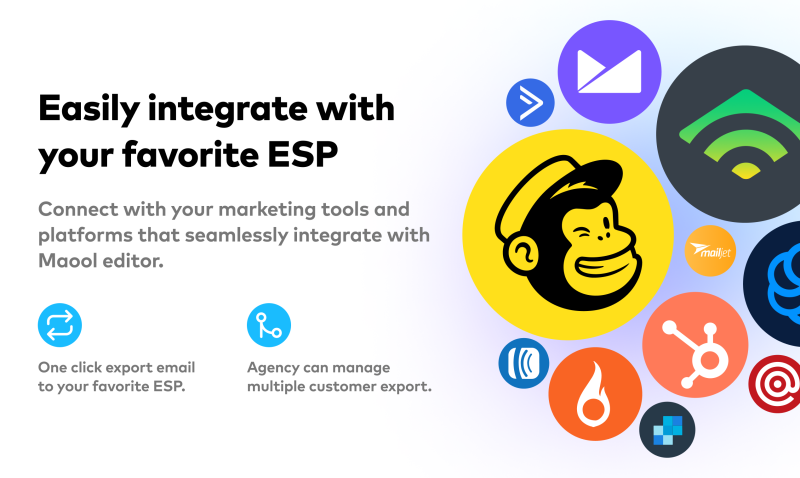 Easily integrate with your favorite ESP

Connect with your marketing tools and platforms that seamlessly integrate with Maool editor.

One click export email to your favorite ESP.

Agency can manage multiple customer export.

mailjet